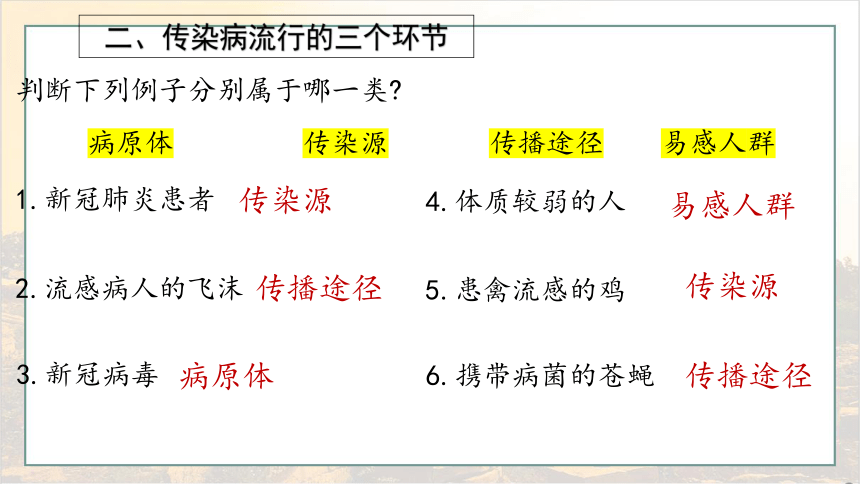 二、传染病流行的三个环节

判断下列例子分别属于哪一类？

病原体　传染源　传播途径　易感人群

1. 新冠肺炎患者 传染源

2. 流感病人的飞沫 传播途径

3. 新冠病毒 病原体

4. 体质较弱的人 易感人群

5. 患禽流感的鸡 传染源

6. 携带病菌的苍蝇 传播途径